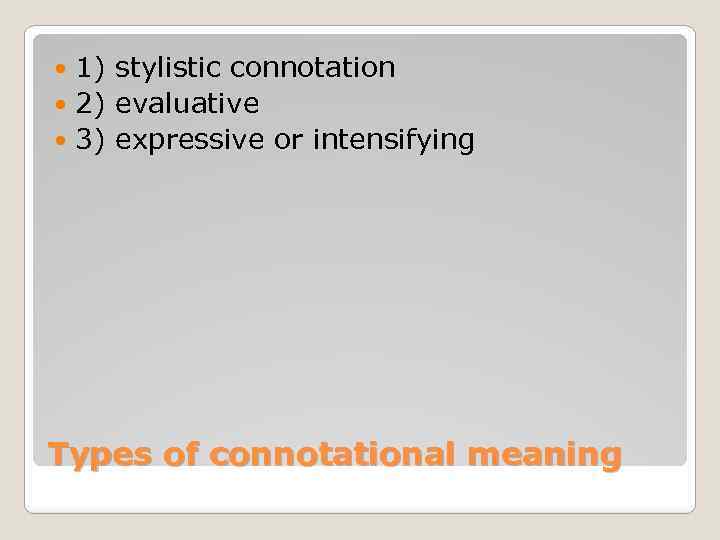 1) stylistic connotation
2) evaluative
3) expressive or intensifying

Types of connotational meaning